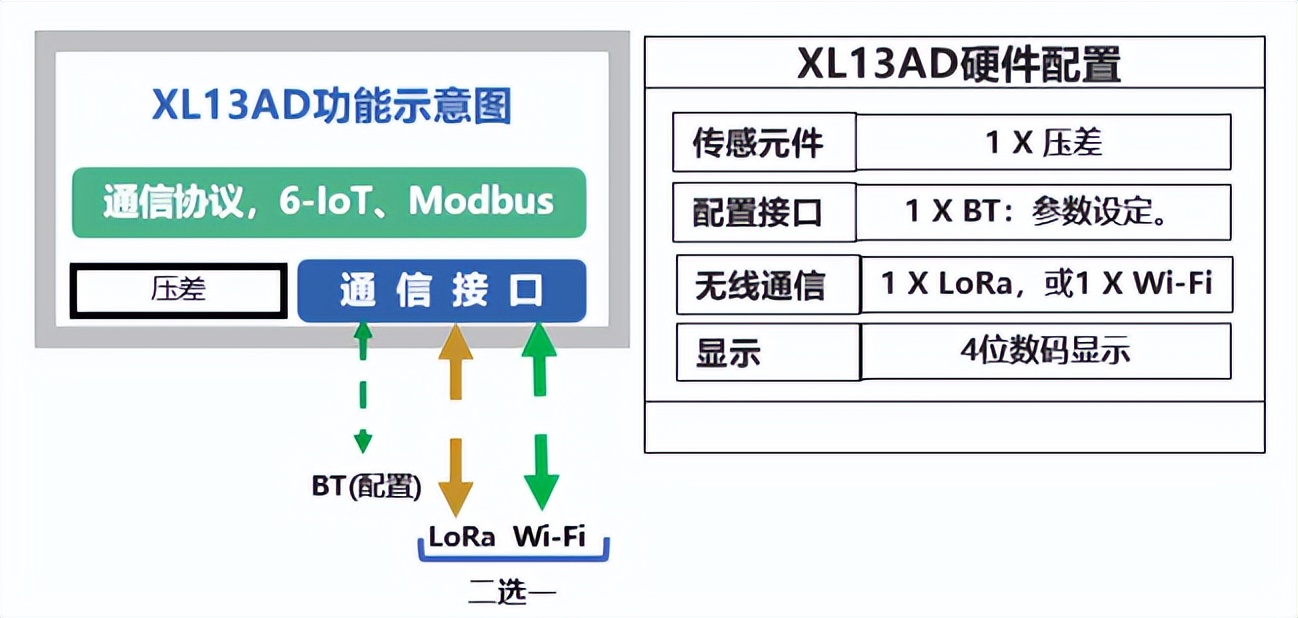 XL13AD功能示意图

通信协议，6-IoT、Modbus

压差

通 信 接 口

BT(配置)

LoRa Wi-Fi

二选一

XL13AD硬件配置

| 传感元件 | 1 X 压差 |
|---|---|
| 配置接口 | 1 X BT：参数设定。 |
| 无线通信 | 1 X LoRa，或1 X Wi-Fi |
| 显示 | 4位数码显示 |